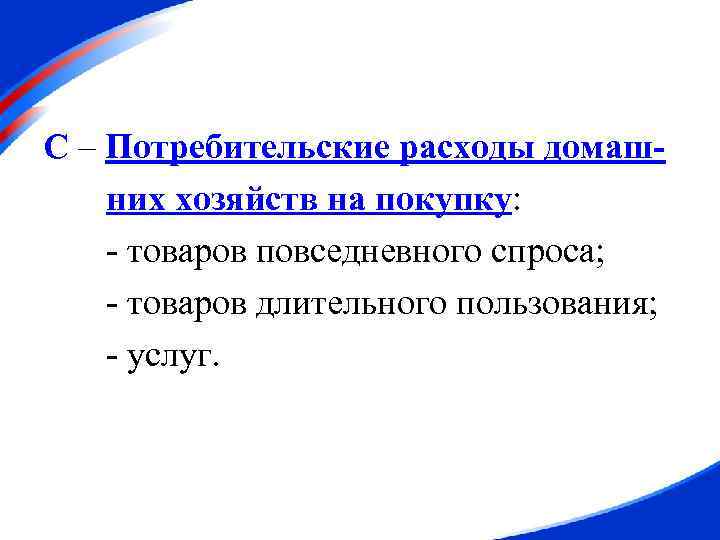 С – Потребительские расходы домашних хозяйств на покупку:
- товаров повседневного спроса;
- товаров длительного пользования;
- услуг.